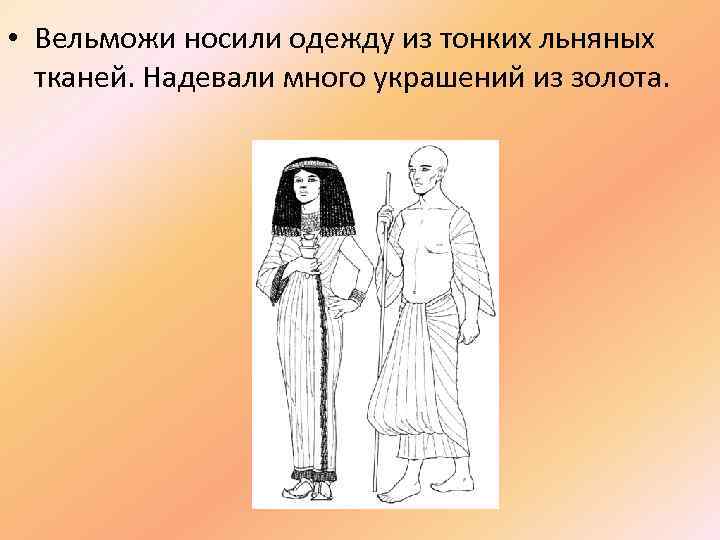 • Вельможи носили одежду из тонких льняных тканей. Надевали много украшений из золота.